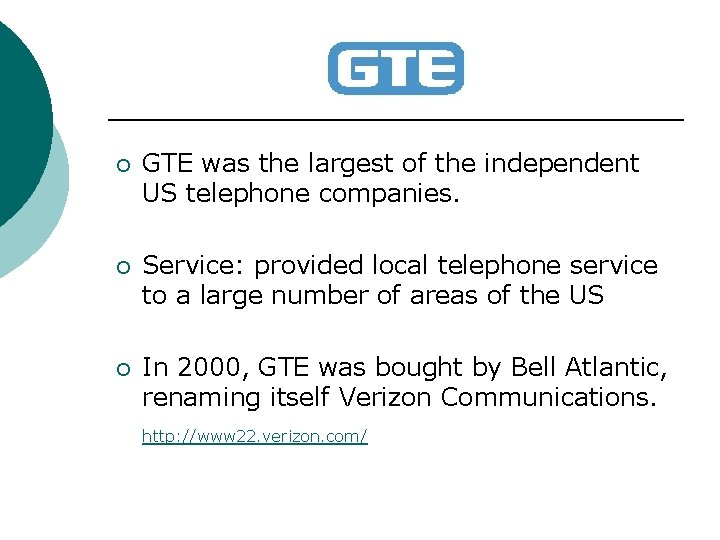 GTE

- GTE was the largest of the independent US telephone companies.

- Service: provided local telephone service to a large number of areas of the US

- In 2000, GTE was bought by Bell Atlantic, renaming itself Verizon Communications.

http://www22.verizon.com/